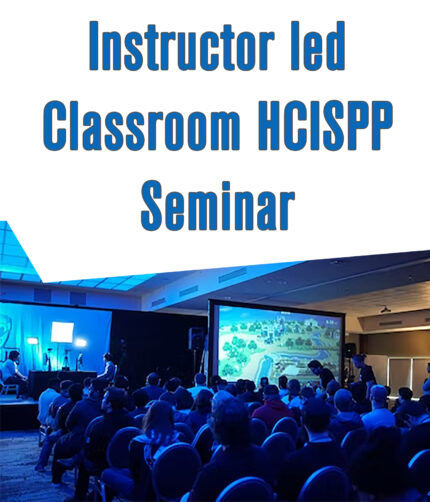 Instructor led
Classroom HCISPP
Seminar